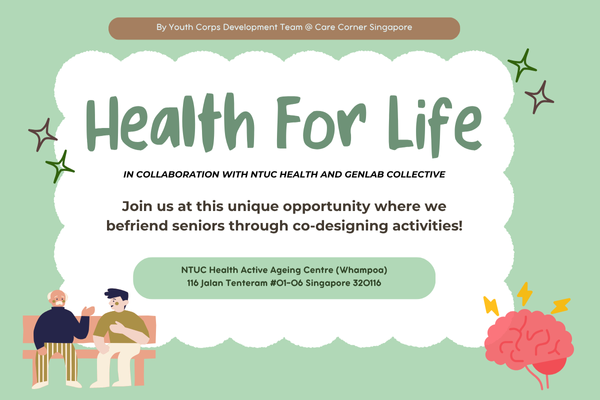 By Youth Corps Development Team @ Care Corner Singapore

Health For Life

IN COLLABORATION WITH NTUC HEALTH AND GENLAB COLLECTIVE

Join us at this unique opportunity where we befriend seniors through co-designing activities!

NTUC Health Active Ageing Centre (Whampoa)
116 Jalan Tenteram #01-06 Singapore 320116